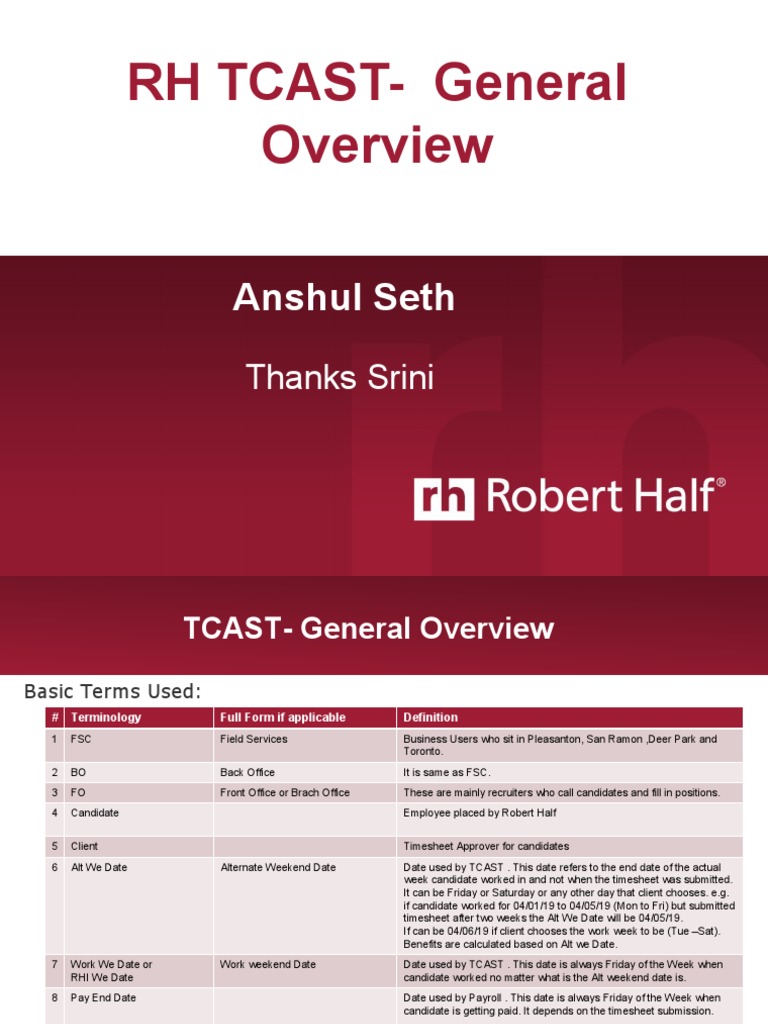 RH TCAST- General Overview

Anshul Seth

Thanks Srini

rh Robert Half®

TCAST- General Overview

Basic Terms Used:

| # | Terminology | Full Form if applicable | Definition |
|---|---|---|---|
| 1 | FSC | Field Services | Business Users who sit in Pleasanton, San Ramon ,Deer Park and Toronto. |
| 2 | BO | Back Office | It is same as FSC. |
| 3 | FO | Front Office or Brach Office | These are mainly recruiters who call candidates and fill in positions. |
| 4 | Candidate | | Employee placed by Robert Half |
| 5 | Client | | Timesheet Approver for candidates |
| 6 | Alt We Date | Alternate Weekend Date | Date used by TCAST . This date refers to the end date of the actual week candidate worked in and not when the timesheet was submitted. It can be Friday or Saturday or any other day that client chooses. e.g. if candidate worked for 04/01/19 to 04/05/19 (Mon to Fri) but submitted timesheet after two weeks the Alt We Date will be 04/05/19. If can be 04/06/19 if client chooses the work week to be (Tue –Sat). Benefits are calculated based on Alt we Date. |
| 7 | Work We Date or RHI We Date | Work weekend Date | Date used by TCAST . This date is always Friday of the Week when candidate worked no matter what is the Alt weekend date is. |
| 8 | Pay End Date | | Date used by Payroll . This date is always Friday of the Week when candidate is getting paid. It depends on the timesheet submission. |